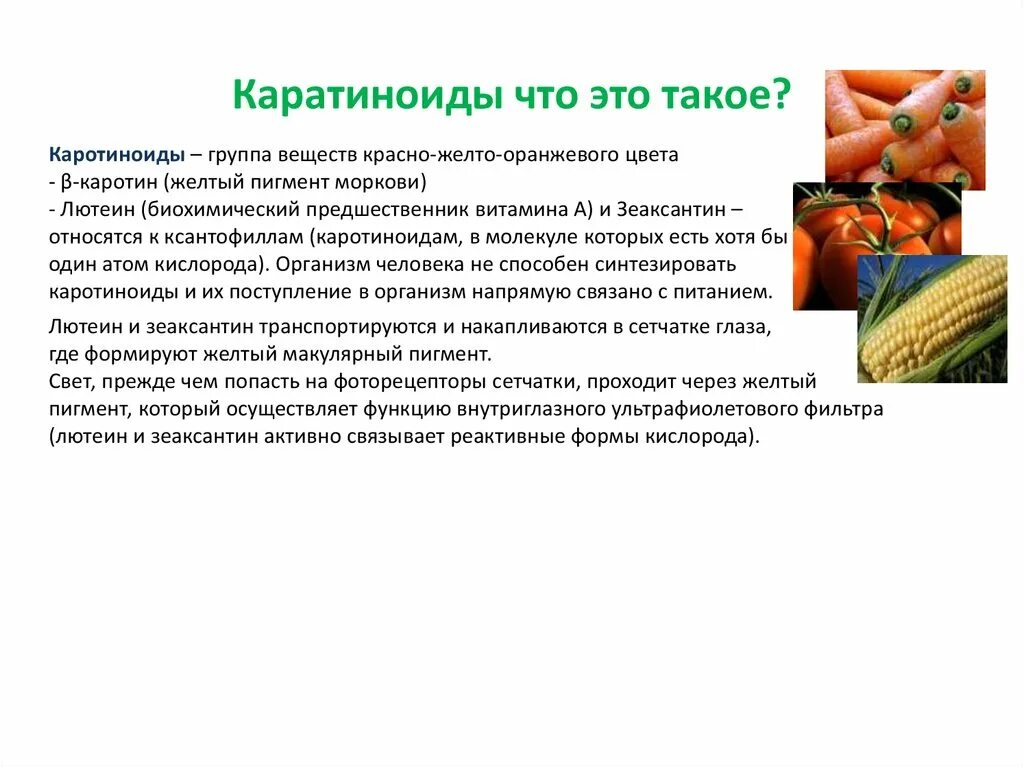 Каратиноиды что это такое?

Каротиноиды – группа веществ красно-желто-оранжевого цвета
- β-каротин (желтый пигмент моркови)
- Лютеин (биохимический предшественник витамина А) и Зеаксантин – относятся к ксантофиллам (каротиноидам, в молекуле которых есть хотя бы один атом кислорода). Организм человека не способен синтезировать каротиноиды и их поступление в организм напрямую связано с питанием.

Лютеин и зеаксантин транспортируются и накапливаются в сетчатке глаза, где формируют желтый макулярный пигмент.
Свет, прежде чем попасть на фоторецепторы сетчатки, проходит через желтый пигмент, который осуществляет функцию внутриглазного ультрафиолетового фильтра (лютеин и зеаксантин активно связывает реактивные формы кислорода).